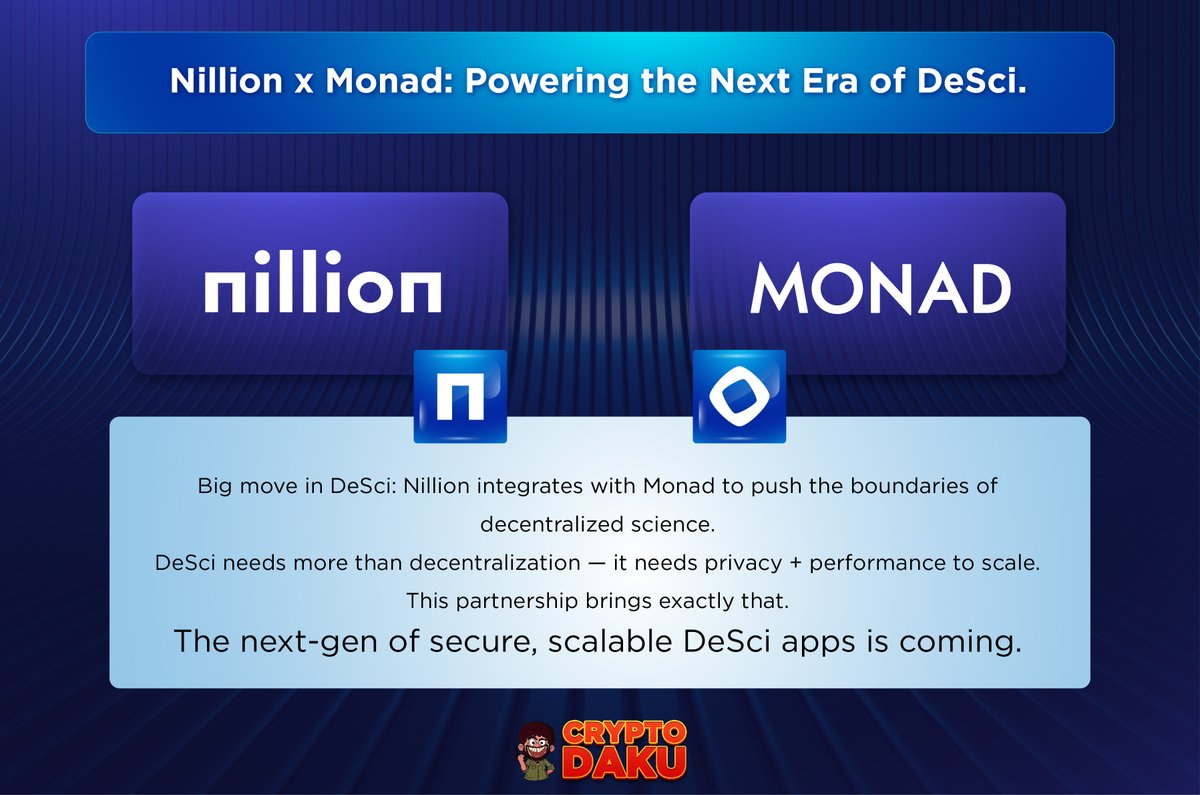 Nillion x Monad: Powering the Next Era of DeSci.

nillion

MONAD

Big move in DeSci: Nillion integrates with Monad to push the boundaries of decentralized science.

DeSci needs more than decentralization — it needs privacy + performance to scale.

This partnership brings exactly that.

The next-gen of secure, scalable DeSci apps is coming.

CRYPTO DAKU